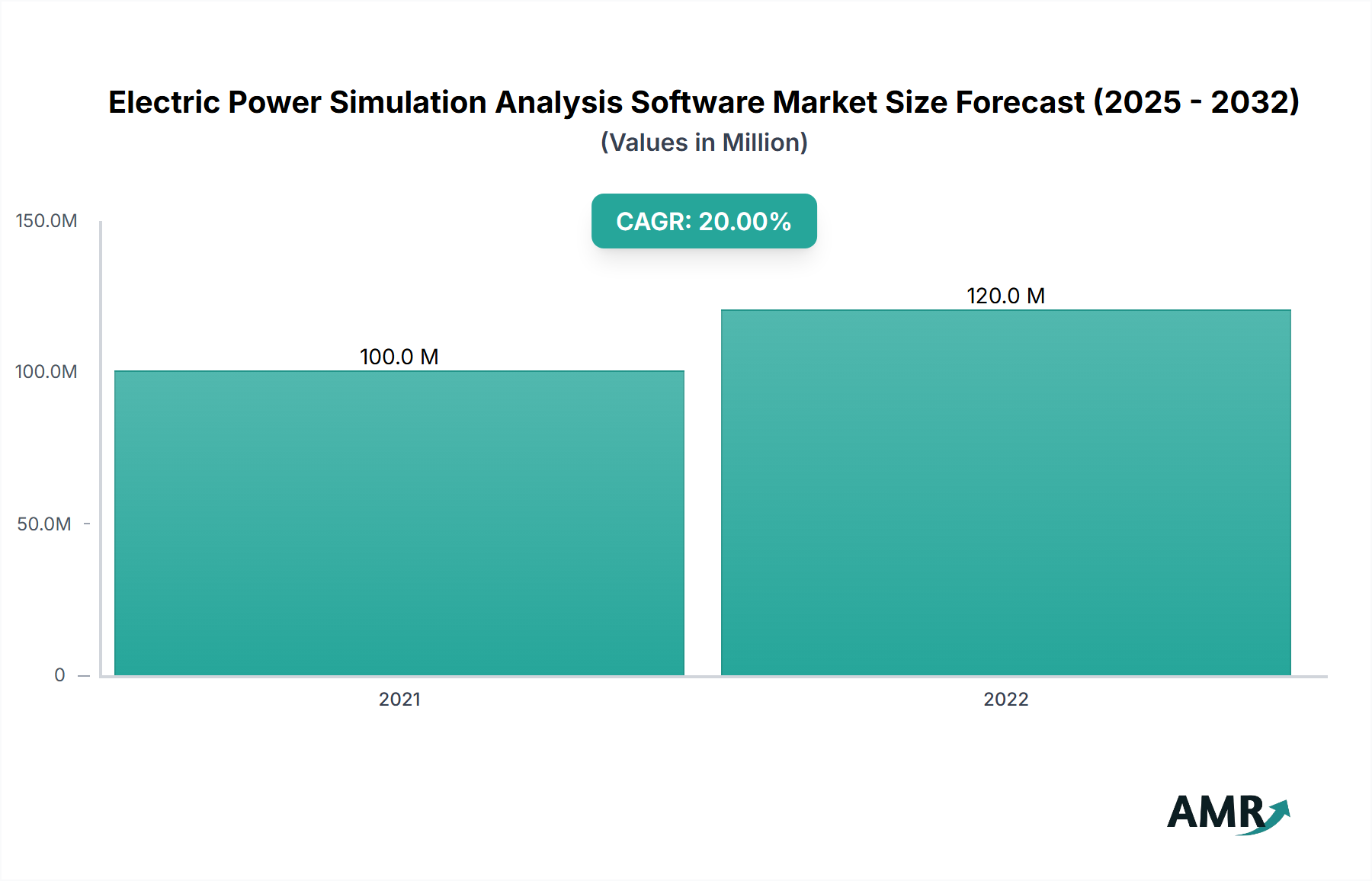 Electric Power Simulation Analysis Software Market Size Forecast (2025 - 2032)
(Values in Million)

CAGR: 20.00%

150.0M
100.0M
50.0M
0

100.0 M
120.0 M

2021
2022

AMR